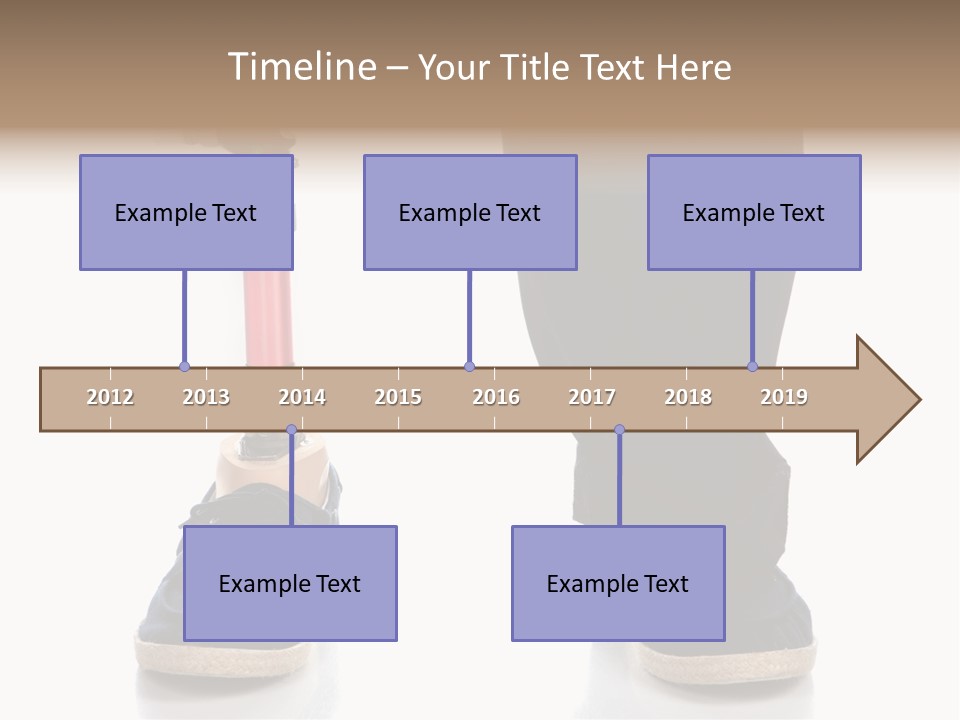 Timeline – Your Title Text Here

Example Text

Example Text

Example Text

2012 2013 2014 2015 2016 2017 2018 2019

Example Text

Example Text